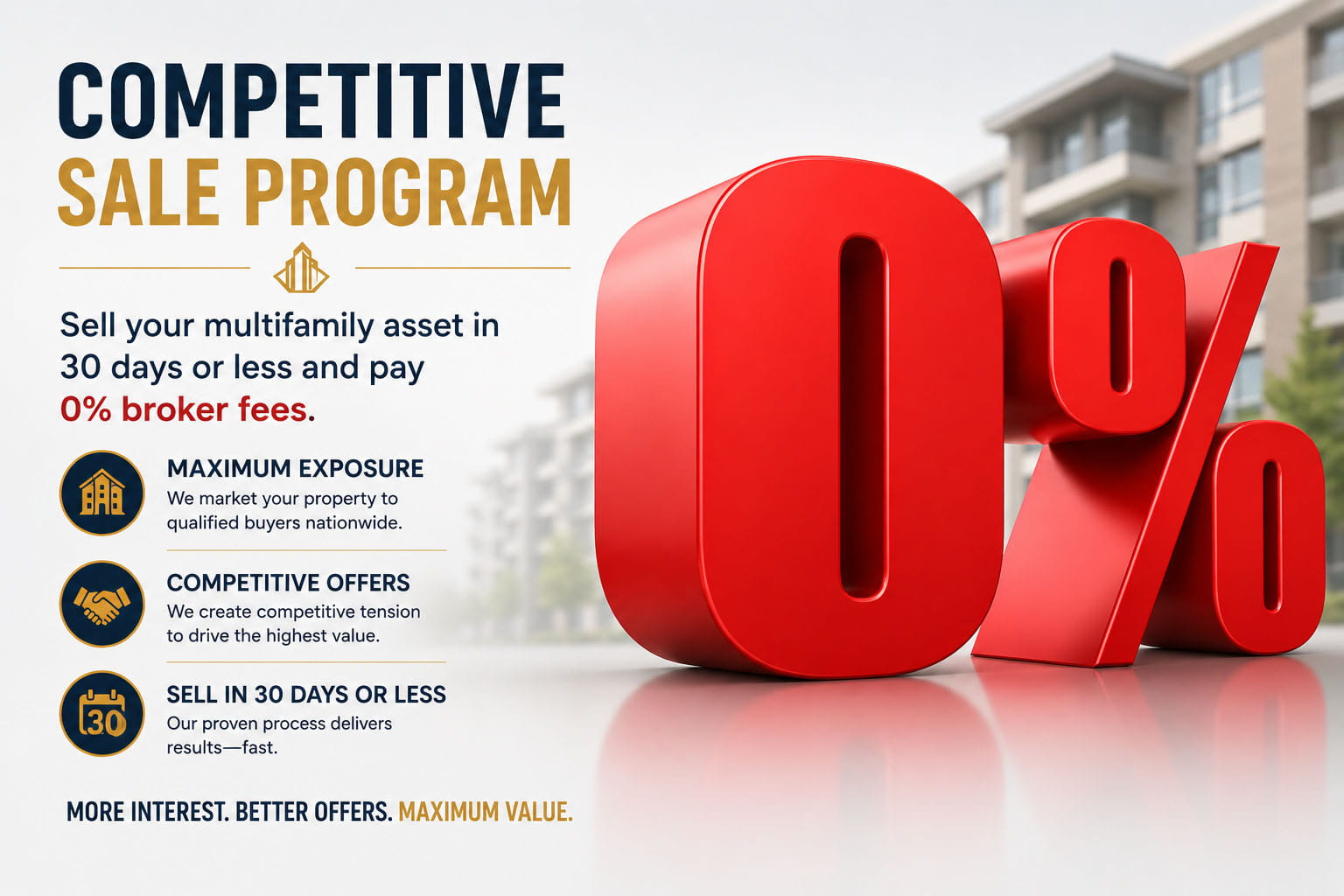 COMPETITIVE
SALE PROGRAM

Sell your multifamily asset in 30 days or less and pay 0% broker fees.

MAXIMUM EXPOSURE
We market your property to qualified buyers nationwide.

COMPETITIVE OFFERS
We create competitive tension to drive the highest value.

30

SELL IN 30 DAYS OR LESS
Our proven process delivers results—fast.

MORE INTEREST. BETTER OFFERS. MAXIMUM VALUE.

0%